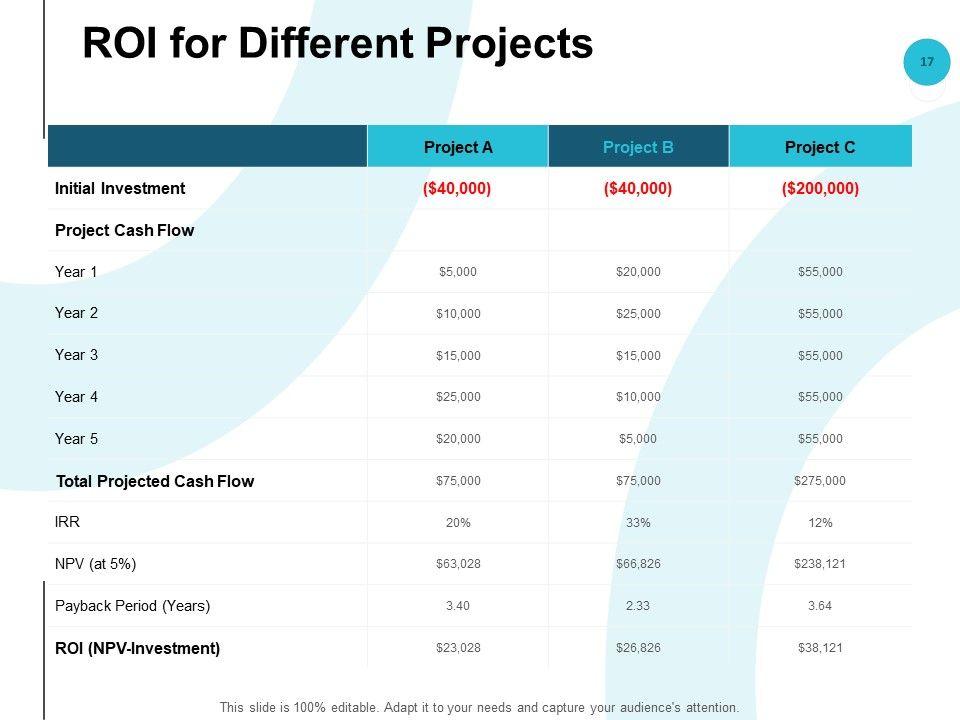 ROI for Different Projects

17

| | Project A | Project B | Project C |
|---|---|---|---|
| Initial Investment | (\$40,000) | (\$40,000) | (\$200,000) |
| Project Cash Flow | | | |
| Year 1 | \$5,000 | \$20,000 | \$55,000 |
| Year 2 | \$10,000 | \$25,000 | \$55,000 |
| Year 3 | \$15,000 | \$15,000 | \$55,000 |
| Year 4 | \$25,000 | \$10,000 | \$55,000 |
| Year 5 | \$20,000 | \$5,000 | \$55,000 |
| Total Projected Cash Flow | \$75,000 | \$75,000 | \$275,000 |
| IRR | 20% | 33% | 12% |
| NPV (at 5%) | \$63,028 | \$66,826 | \$238,121 |
| Payback Period (Years) | 3.40 | 2.33 | 3.64 |
| ROI (NPV-Investment) | \$23,028 | \$26,826 | \$38,121 |

This slide is 100% editable. Adapt it to your needs and capture your audience's attention.